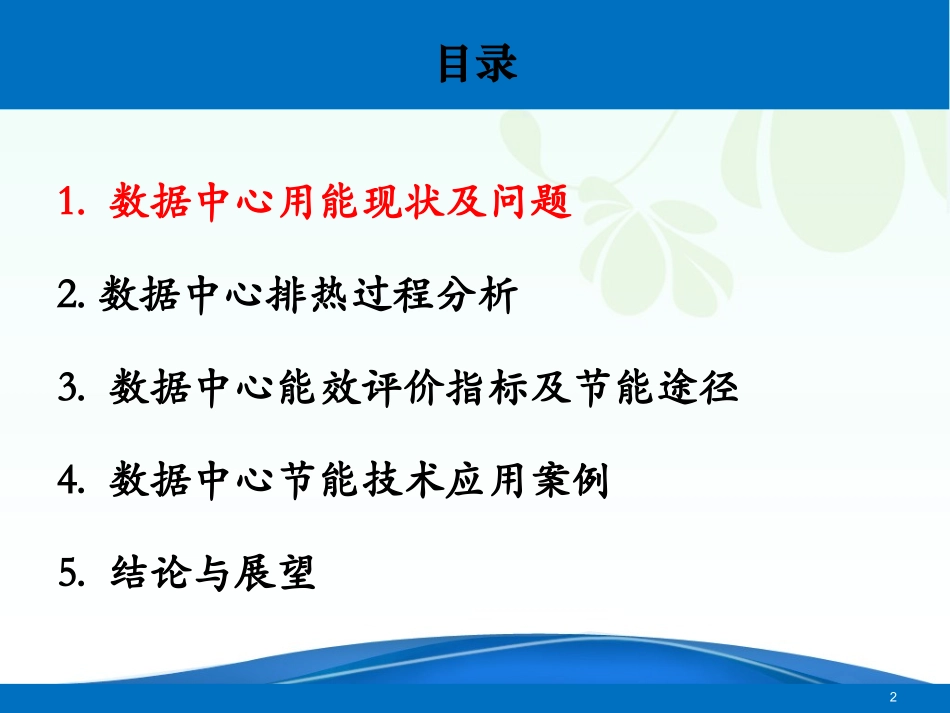 目录

1. 数据中心用能现状及问题

2. 数据中心排热过程分析

3. 数据中心能效评价指标及节能途径

4. 数据中心节能技术应用案例

5. 结论与展望

2